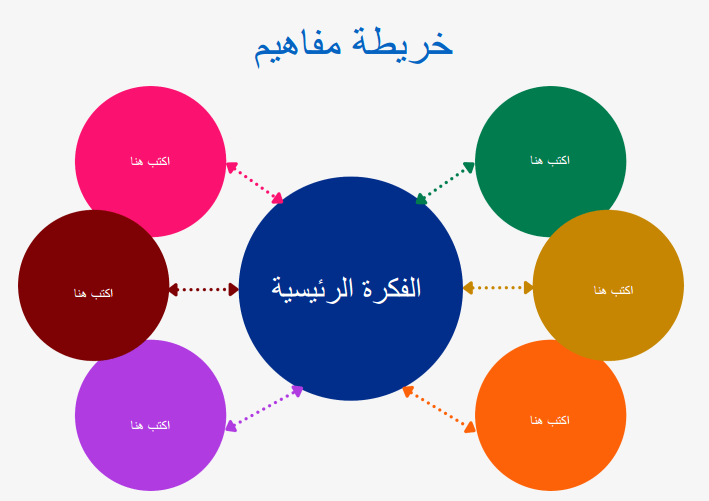 خريطة مفاهيم

اكتب هنا

اكتب هنا

اكتب هنا

الفكرة الرئيسية

اكتب هنا

اكتب هنا

اكتب هنا